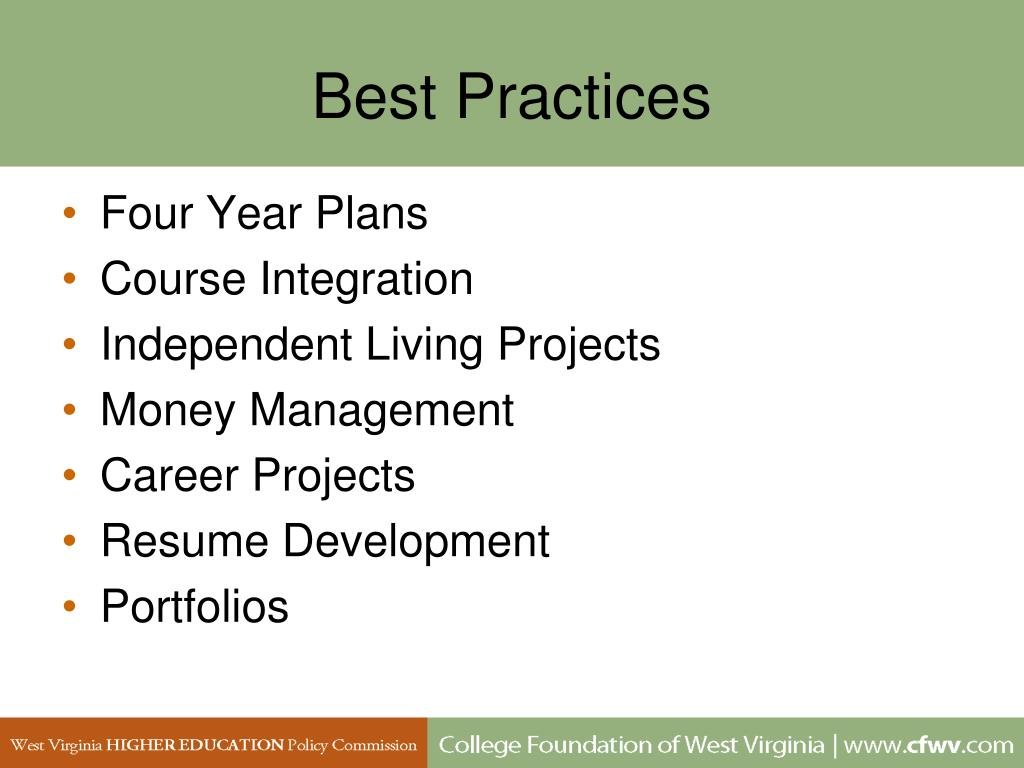 Best Practices

• Four Year Plans
• Course Integration
• Independent Living Projects
• Money Management
• Career Projects
• Resume Development
• Portfolios

West Virginia HIGHER EDUCATION Policy Commission

College Foundation of West Virginia | www.cfwv.com